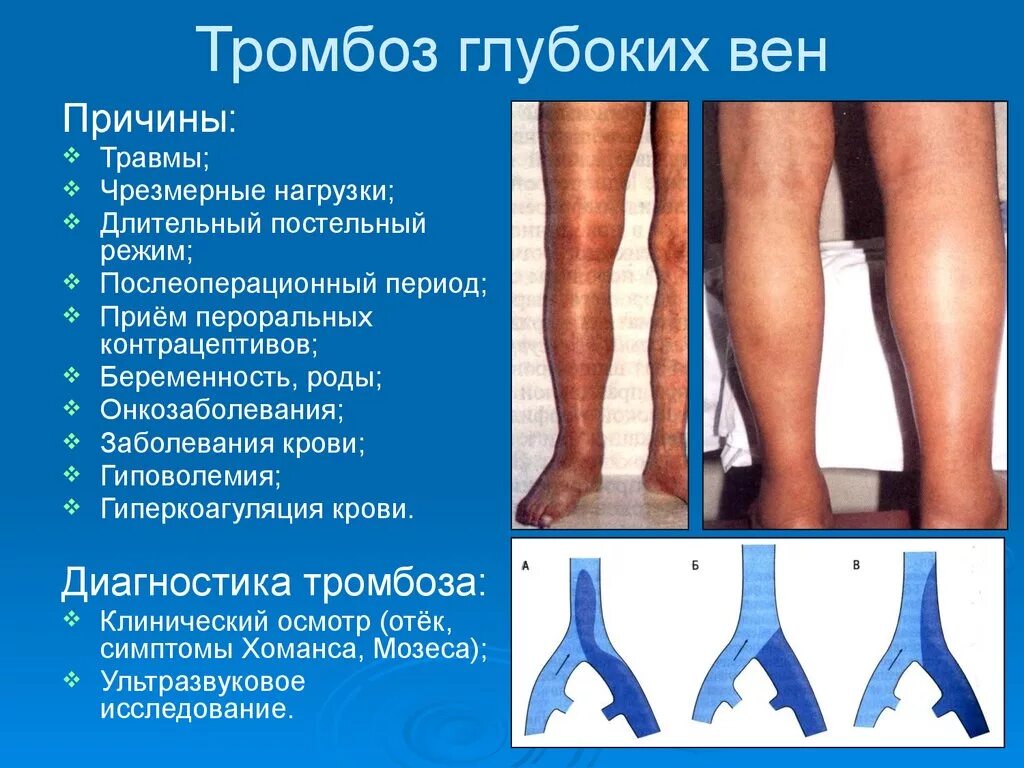 Тромбоз глубоких вен

Причины:
❖ Травмы;
❖ Чрезмерные нагрузки;
❖ Длительный постельный режим;
❖ Послеоперационный период;
❖ Приём пероральных контрацептивов;
❖ Беременность, роды;
❖ Онкозаболевания;
❖ Заболевания крови;
❖ Гиповолемия;
❖ Гиперкоагуляция крови.

Диагностика тромбоза:
❖ Клинический осмотр (отёк, симптомы Хоманса, Мозеса);
❖ Ультразвуковое исследование.

А
Б
В